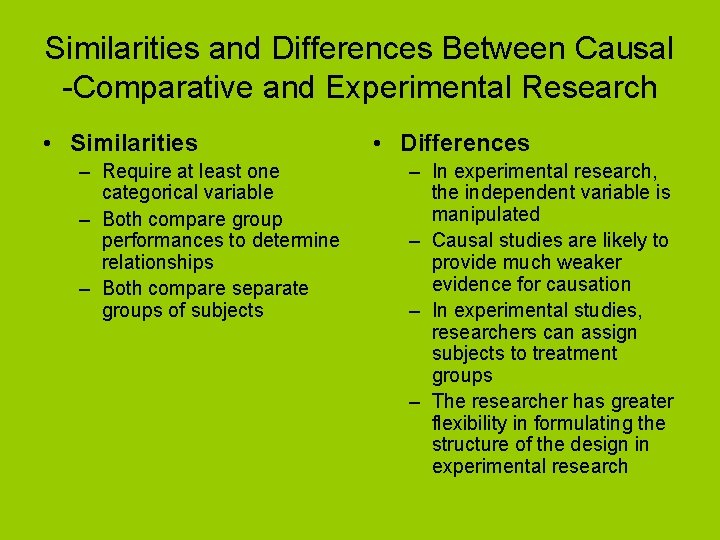 Similarities and Differences Between Causal -Comparative and Experimental Research

• Similarities
– Require at least one categorical variable
– Both compare group performances to determine relationships
– Both compare separate groups of subjects

• Differences
– In experimental research, the independent variable is manipulated
– Causal studies are likely to provide much weaker evidence for causation
– In experimental studies, researchers can assign subjects to treatment groups
– The researcher has greater flexibility in formulating the structure of the design in experimental research